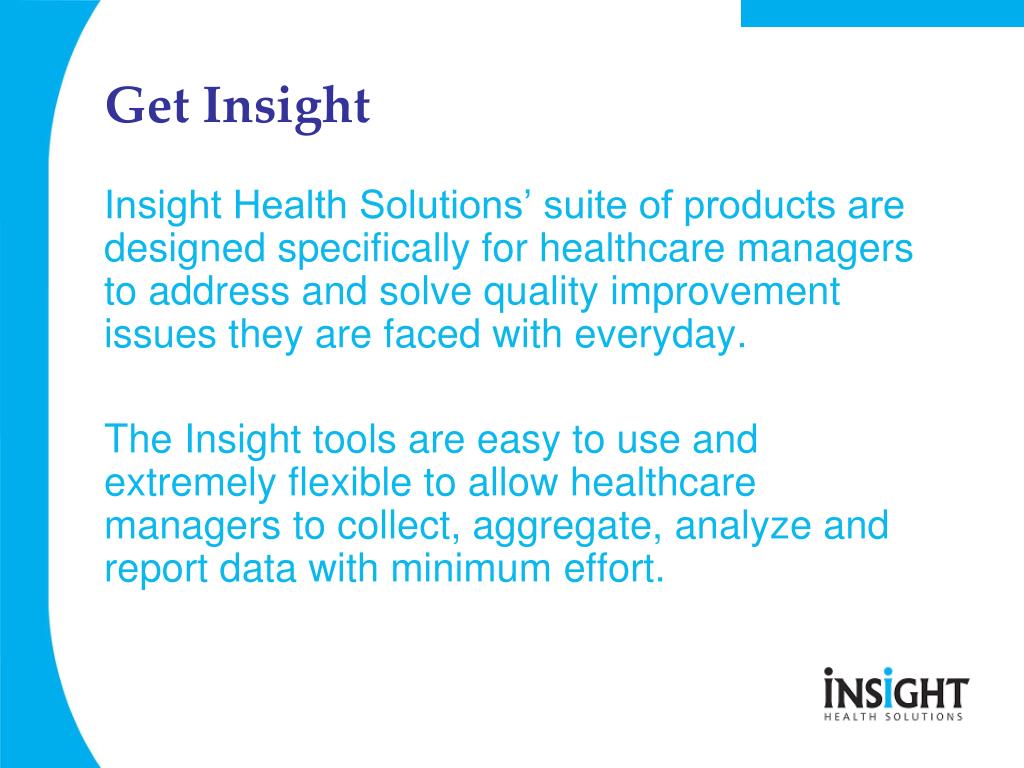 Get Insight

Insight Health Solutions’ suite of products are designed specifically for healthcare managers to address and solve quality improvement issues they are faced with everyday.

The Insight tools are easy to use and extremely flexible to allow healthcare managers to collect, aggregate, analyze and report data with minimum effort.

INSIGHT
HEALTH SOLUTIONS